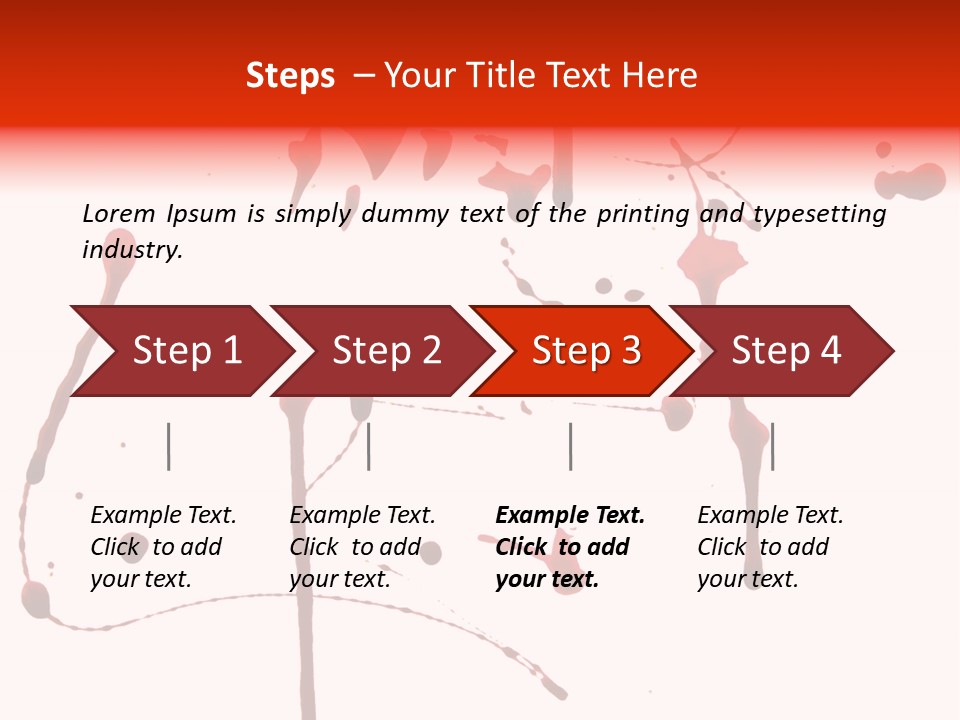 Steps – Your Title Text Here

Lorem Ipsum is simply dummy text of the printing and typesetting industry.

Step 1

Step 2

Step 3

Step 4

Example Text. Click to add your text.

Example Text. Click to add your text.

Example Text. Click to add your text.

Example Text. Click to add your text.